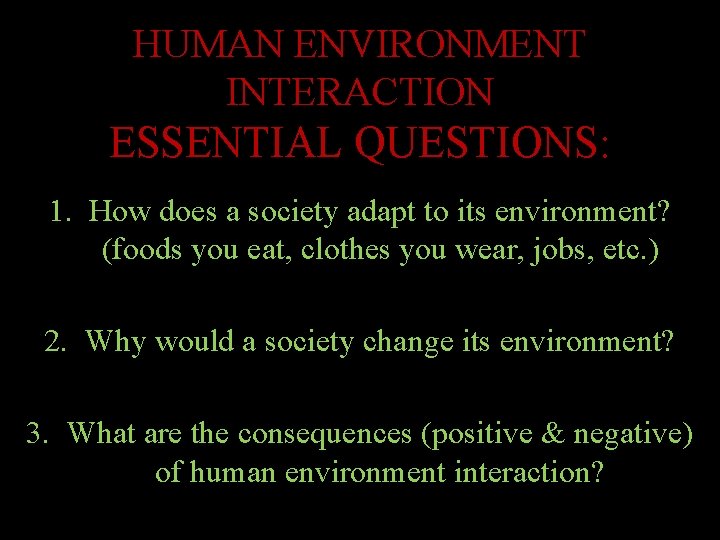 HUMAN ENVIRONMENT INTERACTION
ESSENTIAL QUESTIONS:

1. How does a society adapt to its environment? (foods you eat, clothes you wear, jobs, etc.)

2. Why would a society change its environment?

3. What are the consequences (positive & negative) of human environment interaction?